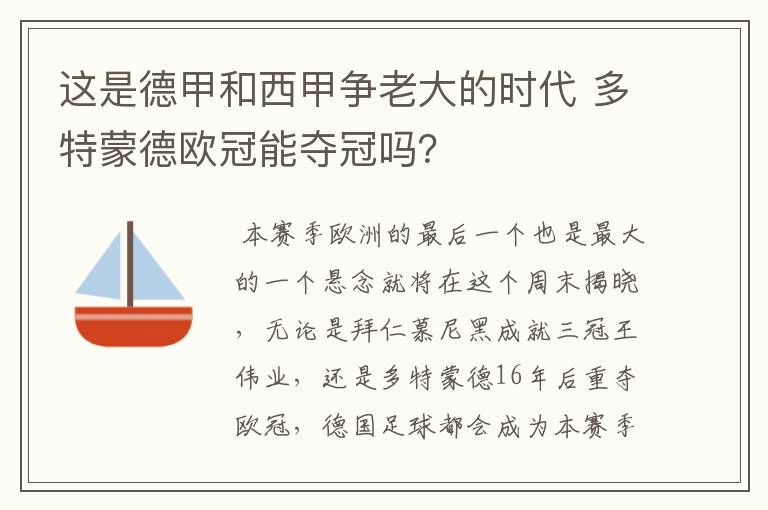 这是德甲和西甲争老大的时代 多特蒙德欧冠能夺冠吗?

本赛季欧洲的最后一个也是最大的一个悬念就将在这个周末揭晓，无论是拜仁慕尼黑成就三冠王伟业，还是多特蒙德16年后重夺欧冠，德国足球都会成为本赛季